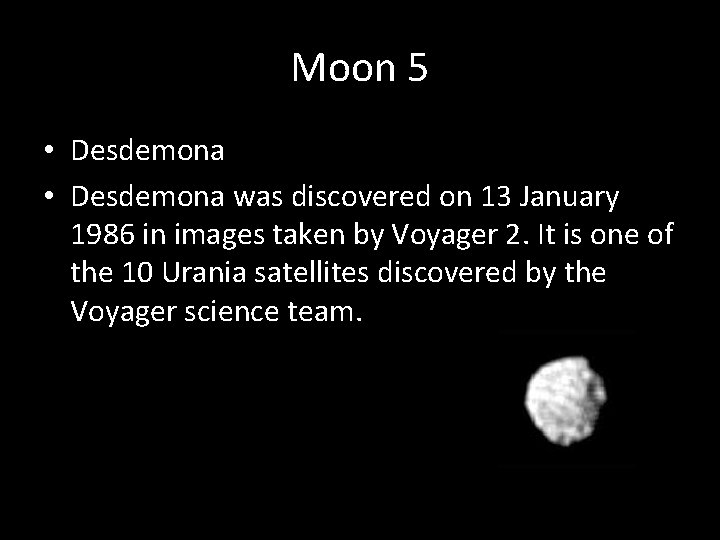 Moon 5

• Desdemona

• Desdemona was discovered on 13 January 1986 in images taken by Voyager 2. It is one of the 10 Urania satellites discovered by the Voyager science team.